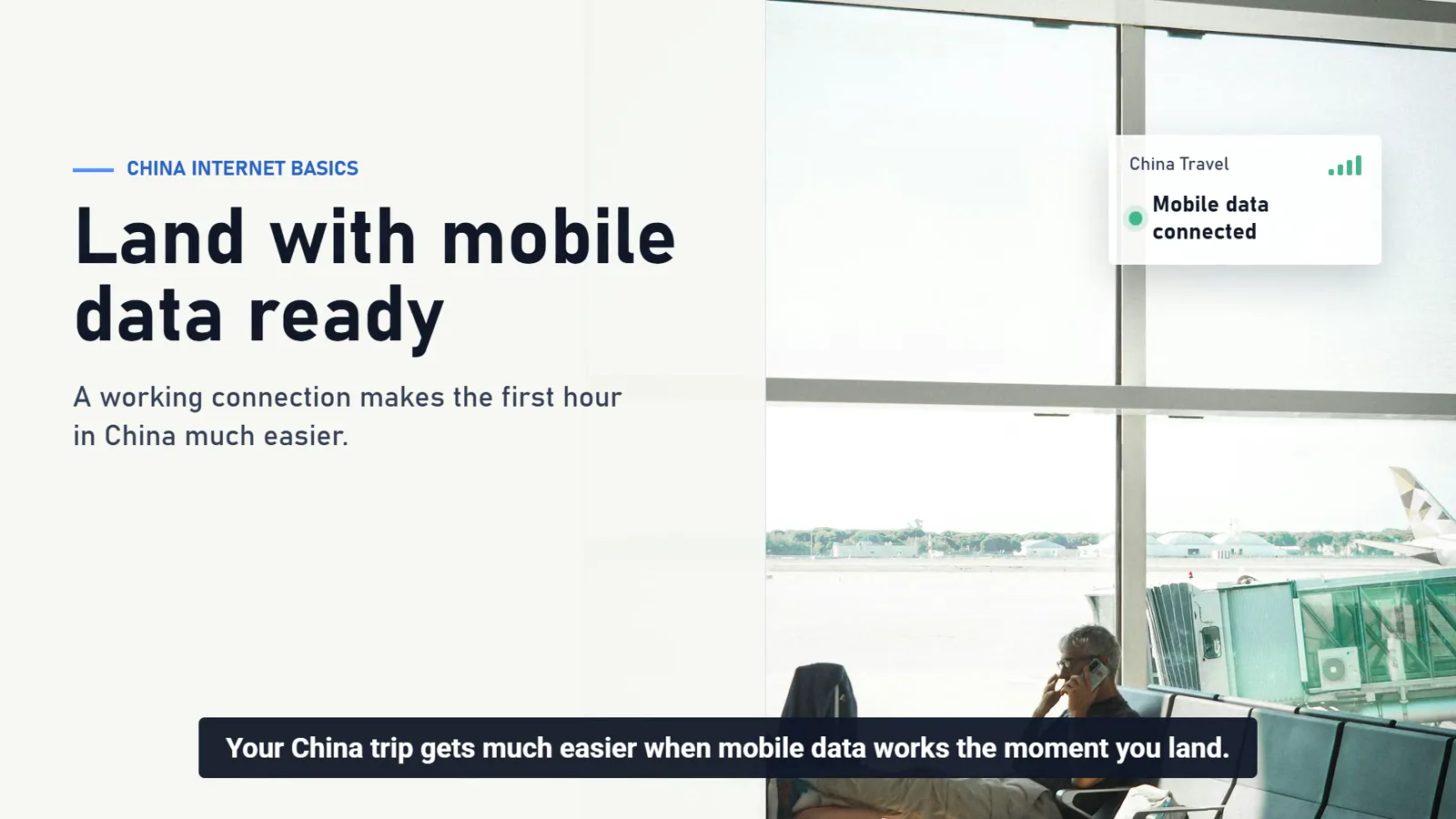 CHINA INTERNET BASICS

Land with mobile data ready

A working connection makes the first hour in China much easier.

China Travel

Mobile data connected

Your China trip gets much easier when mobile data works the moment you land.